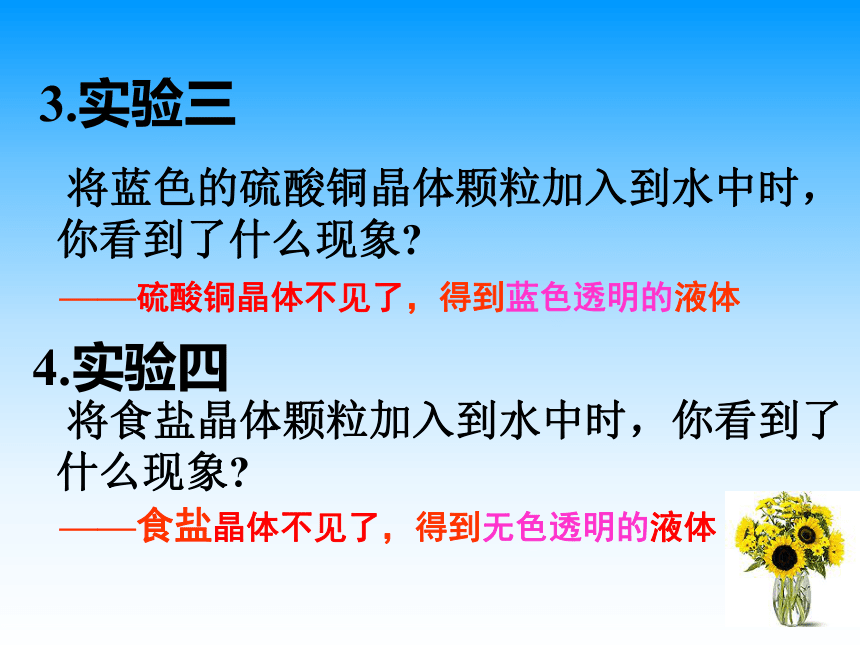 3.实验三

将蓝色的硫酸铜晶体颗粒加入到水中时，你看到了什么现象?

——硫酸铜晶体不见了，得到蓝色透明的液体

4.实验四

将食盐晶体颗粒加入到水中时，你看到了什么现象?

——食盐晶体不见了，得到无色透明的液体